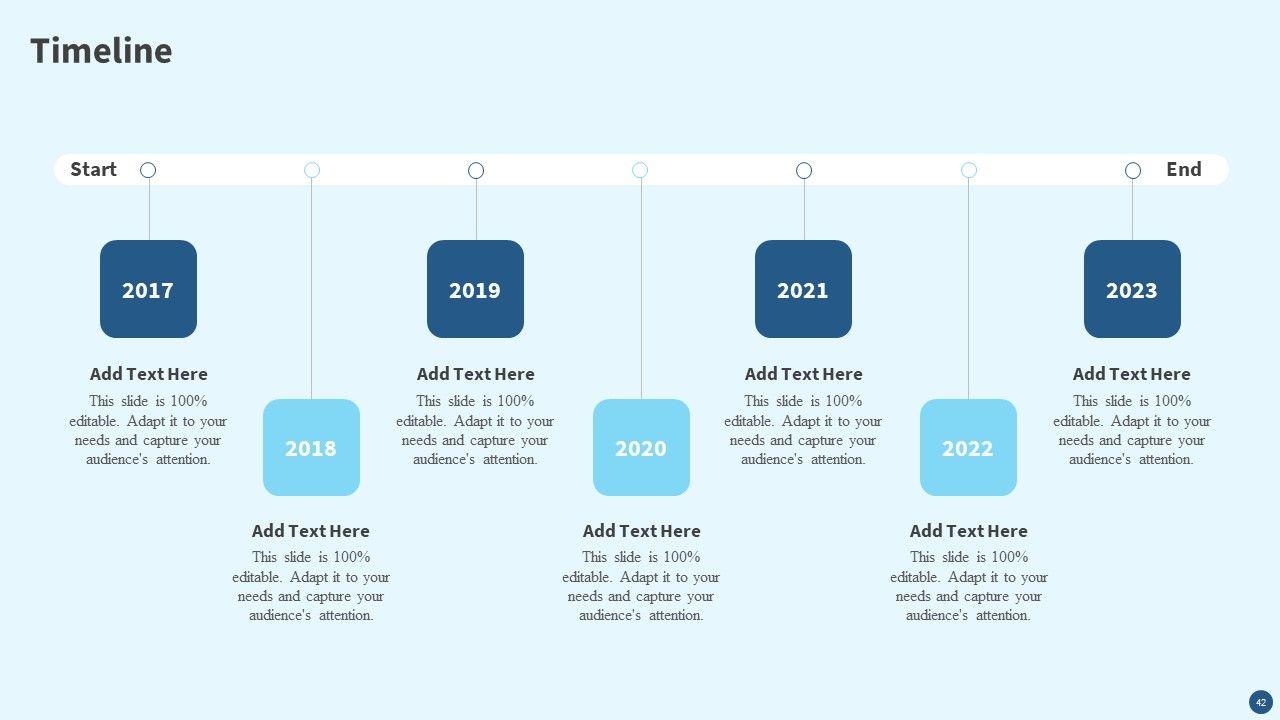 Timeline

Start

End

2017

Add Text Here
This slide is 100% editable. Adapt it to your needs and capture your audience's attention.

2018

Add Text Here
This slide is 100% editable. Adapt it to your needs and capture your audience's attention.

2019

Add Text Here
This slide is 100% editable. Adapt it to your needs and capture your audience's attention.

2020

Add Text Here
This slide is 100% editable. Adapt it to your needs and capture your audience's attention.

2021

Add Text Here
This slide is 100% editable. Adapt it to your needs and capture your audience's attention.

2022

Add Text Here
This slide is 100% editable. Adapt it to your needs and capture your audience's attention.

2023

Add Text Here
This slide is 100% editable. Adapt it to your needs and capture your audience's attention.

42